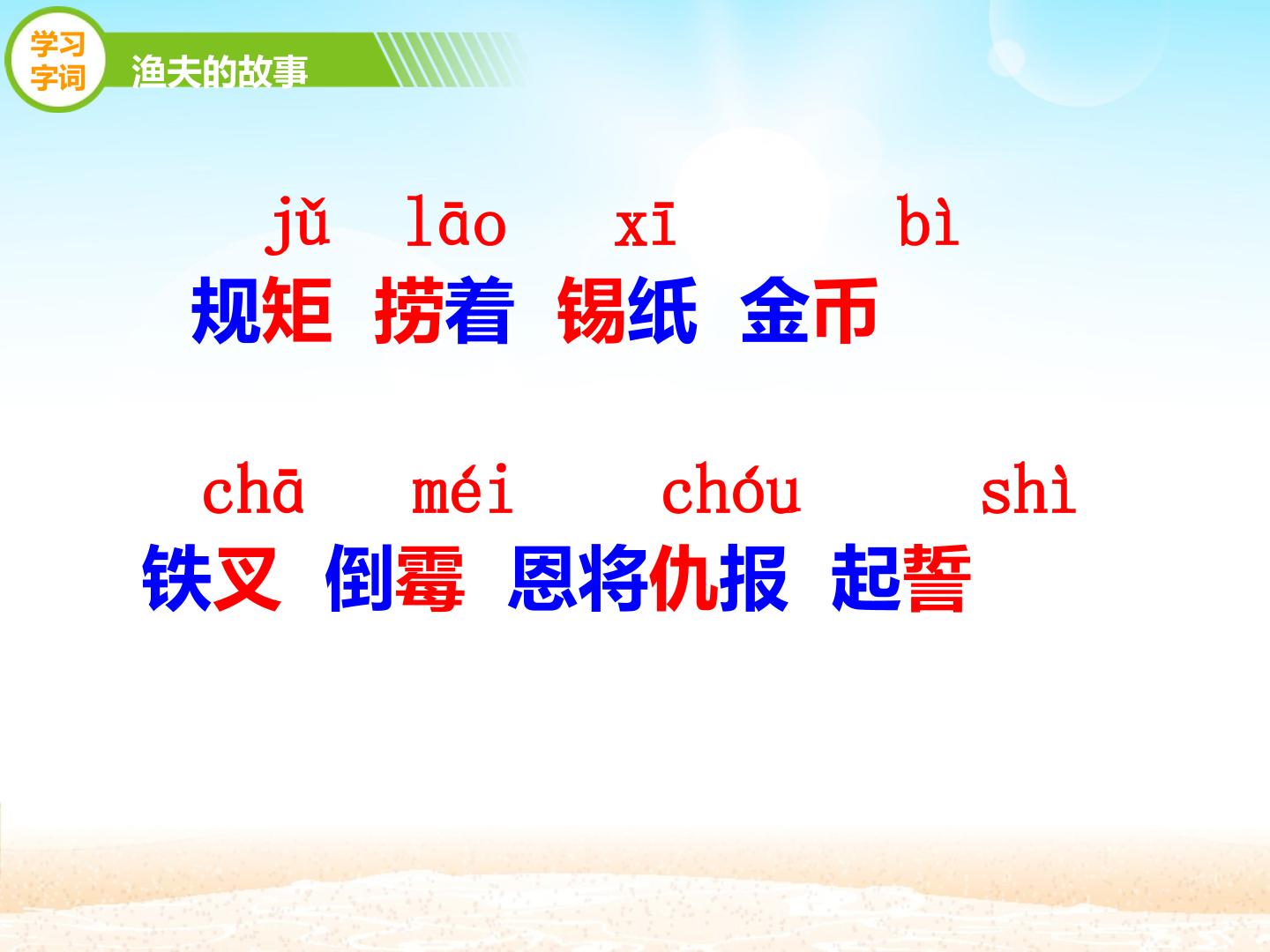 学习字词

渔夫的故事

jǔ lāo xī bì

规矩 捞着 锡纸 金币

chā méi chóu shì

铁叉 倒霉 恩将仇报 起誓